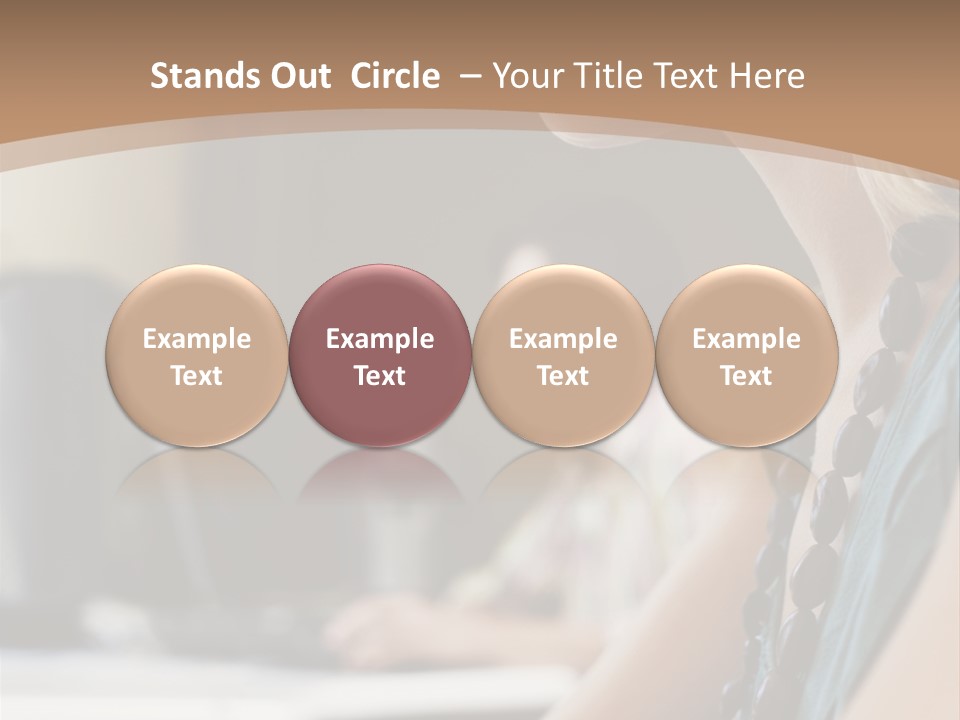 Stands Out Circle – Your Title Text Here

Example Text

Example Text

Example Text

Example Text